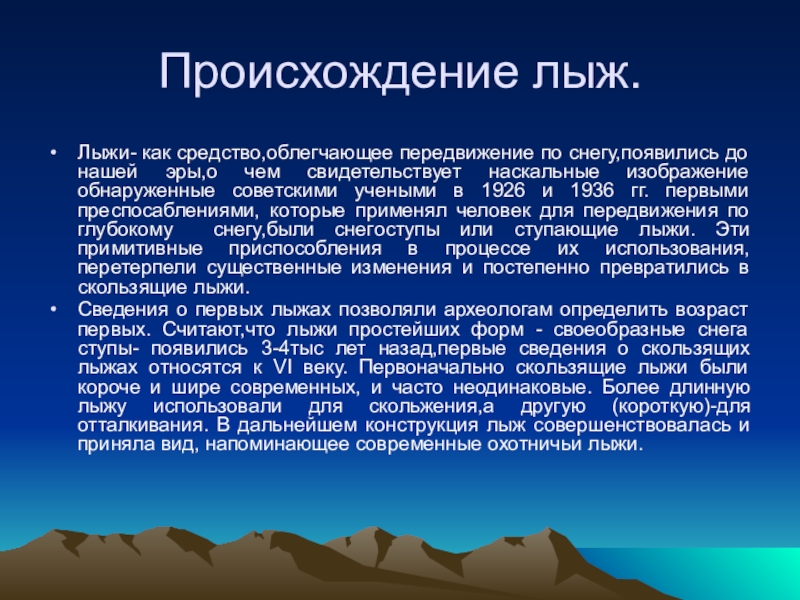 Происхождение лыж.

• Лыжи- как средство,облегчающее передвижение по снегу,появились до нашей эры,о чем свидетельствует наскальные изображение обнаруженные советскими учеными в 1926 и 1936 гг. первыми преспосаблениями, которые применял человек для передвижения по глубокому снегу,были снегоступы или ступающие лыжи. Эти примитивные приспособления в процессе их использования, перетерпели существенные изменения и постепенно превратились в скользящие лыжи.

• Сведения о первых лыжах позволяли археологам определить возраст первых. Считают,что лыжи простейших форм - своеобразные снега ступы- появились 3-4тыс лет назад,первые сведения о скользящих лыжах относятся к VI веку. Первоначально скользящие лыжи были короче и шире современных, и часто неодинаковые. Более длинную лыжу использовали для скольжения,а другую (короткую)-для отталкивания. В дальнейшем конструкция лыж совершенствовалась и приняла вид, напоминающее современные охотничьи лыжи.